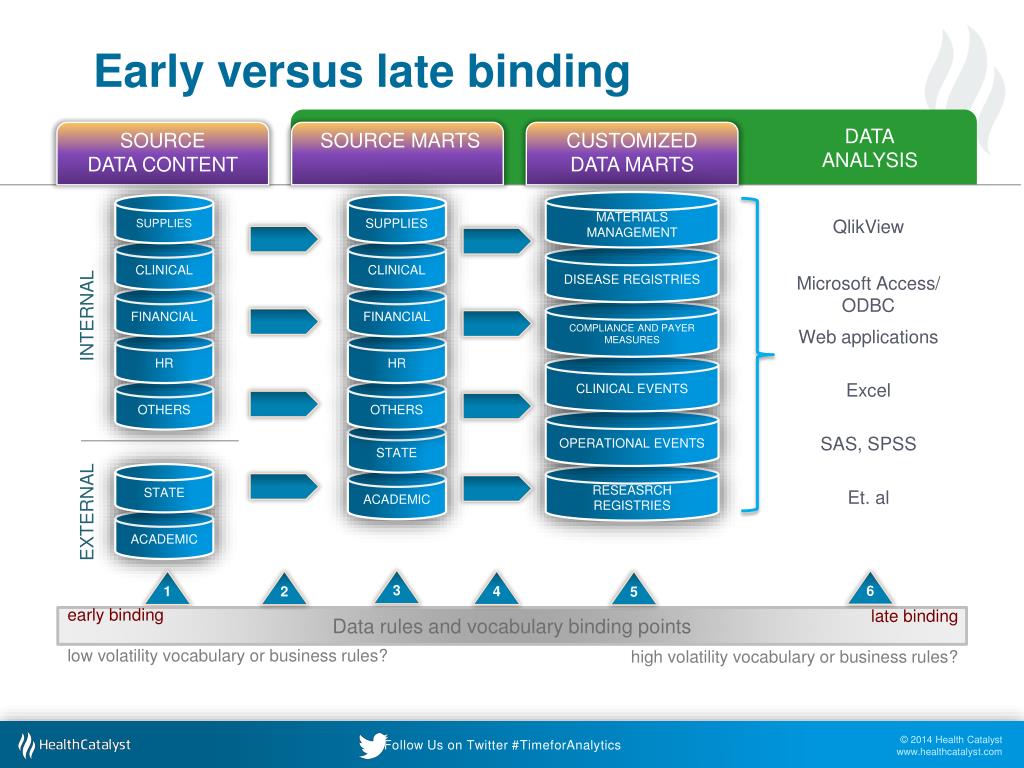 Early versus late binding

SOURCE DATA CONTENT

SOURCE MARTS

CUSTOMIZED DATA MARTS

DATA ANALYSIS

INTERNAL

SUPPLIES
CLINICAL
FINANCIAL
HR
OTHERS

EXTERNAL

STATE
ACADEMIC

SUPPLIES
CLINICAL
FINANCIAL
HR
OTHERS
STATE
ACADEMIC

MATERIALS MANAGEMENT
DISEASE REGISTRIES
COMPLIANCE AND PAYER MEASURES
CLINICAL EVENTS
OPERATIONAL EVENTS
RESEASRCH REGISTRIES

QlikView
Microsoft Access/ ODBC
Web applications
Excel
SAS, SPSS
Et. al

1 2 3 4 5 6

early binding
Data rules and vocabulary binding points
late binding

low volatility vocabulary or business rules?
high volatility vocabulary or business rules?

HealthCatalyst
Follow Us on Twitter #TimeforAnalytics
© 2014 Health Catalyst
www.healthcatalyst.com